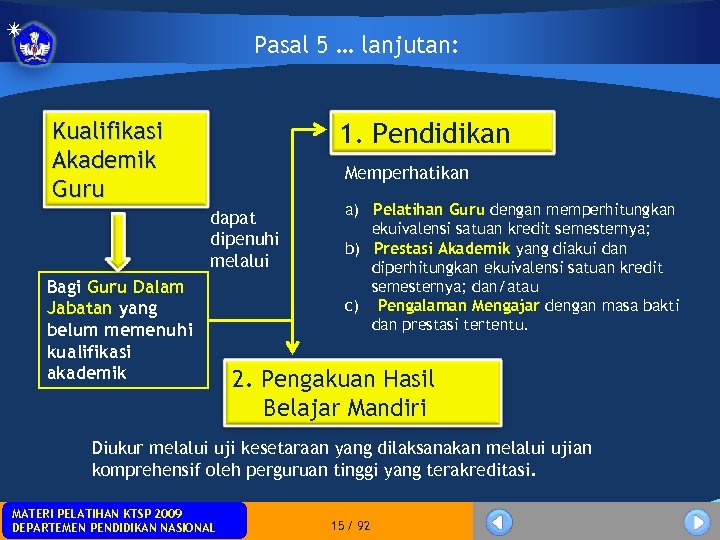 Pasal 5 … lanjutan:

Kualifikasi Akademik Guru

dapat dipenuhi melalui

Bagi Guru Dalam Jabatan yang belum memenuhi kualifikasi akademik

1. Pendidikan

Memperhatikan

a) Pelatihan Guru dengan memperhitungkan ekuivalensi satuan kredit semesternya;
b) Prestasi Akademik yang diakui dan diperhitungkan ekuivalensi satuan kredit semesternya; dan/atau
c) Pengalaman Mengajar dengan masa bakti dan prestasi tertentu.

2. Pengakuan Hasil Belajar Mandiri

Diukur melalui uji kesetaraan yang dilaksanakan melalui ujian komprehensif oleh perguruan tinggi yang terakreditasi.

MATERI PELATIHAN KTSP 2009
DEPARTEMEN PENDIDIKAN NASIONAL

15 / 92